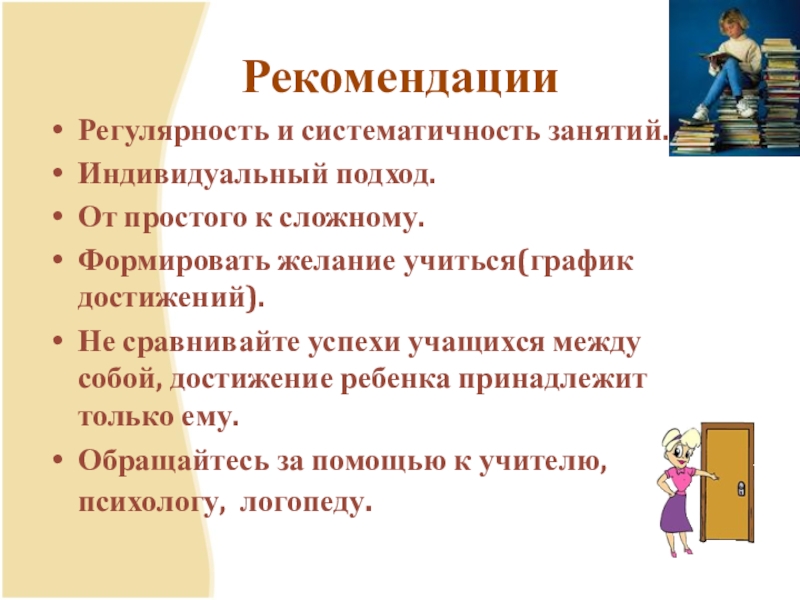 Рекомендации

• Регулярность и систематичность занятий.
• Индивидуальный подход.
• От простого к сложному.
• Формировать желание учиться(график достижений).
• Не сравнивайте успехи учащихся между собой, достижение ребенка принадлежит только ему.
• Обращайтесь за помощью к учителю, психологу, логопеду.